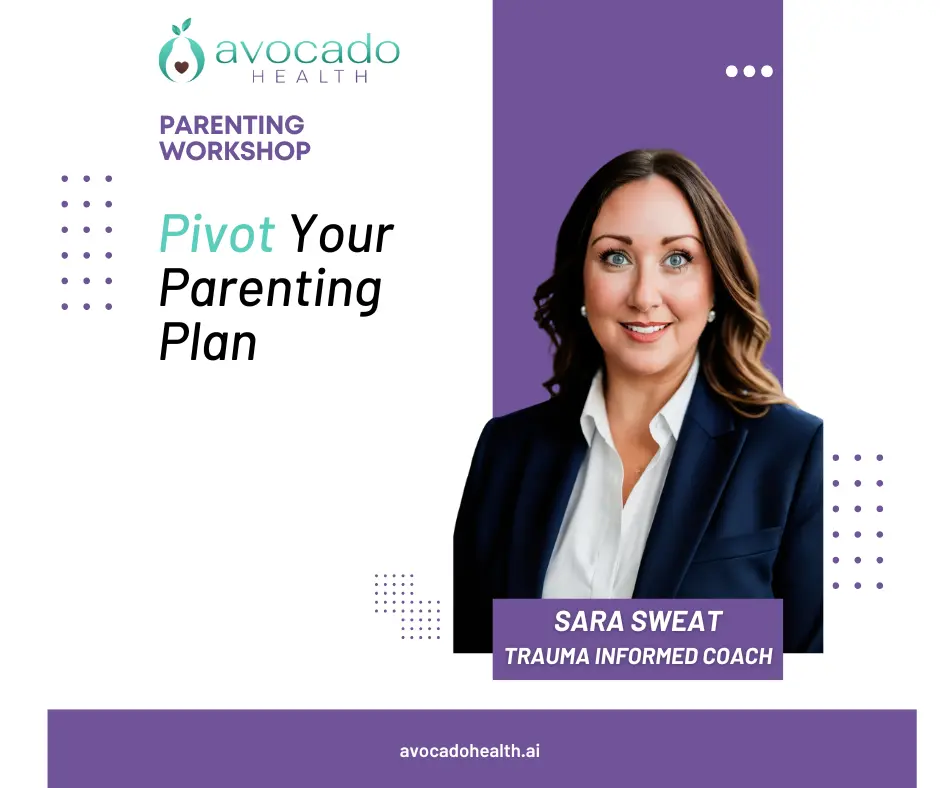 avocado
HEALTH

PARENTING WORKSHOP

Pivot Your Parenting Plan

SARA SWEAT
TRAUMA INFORMED COACH

avocadohealth.ai